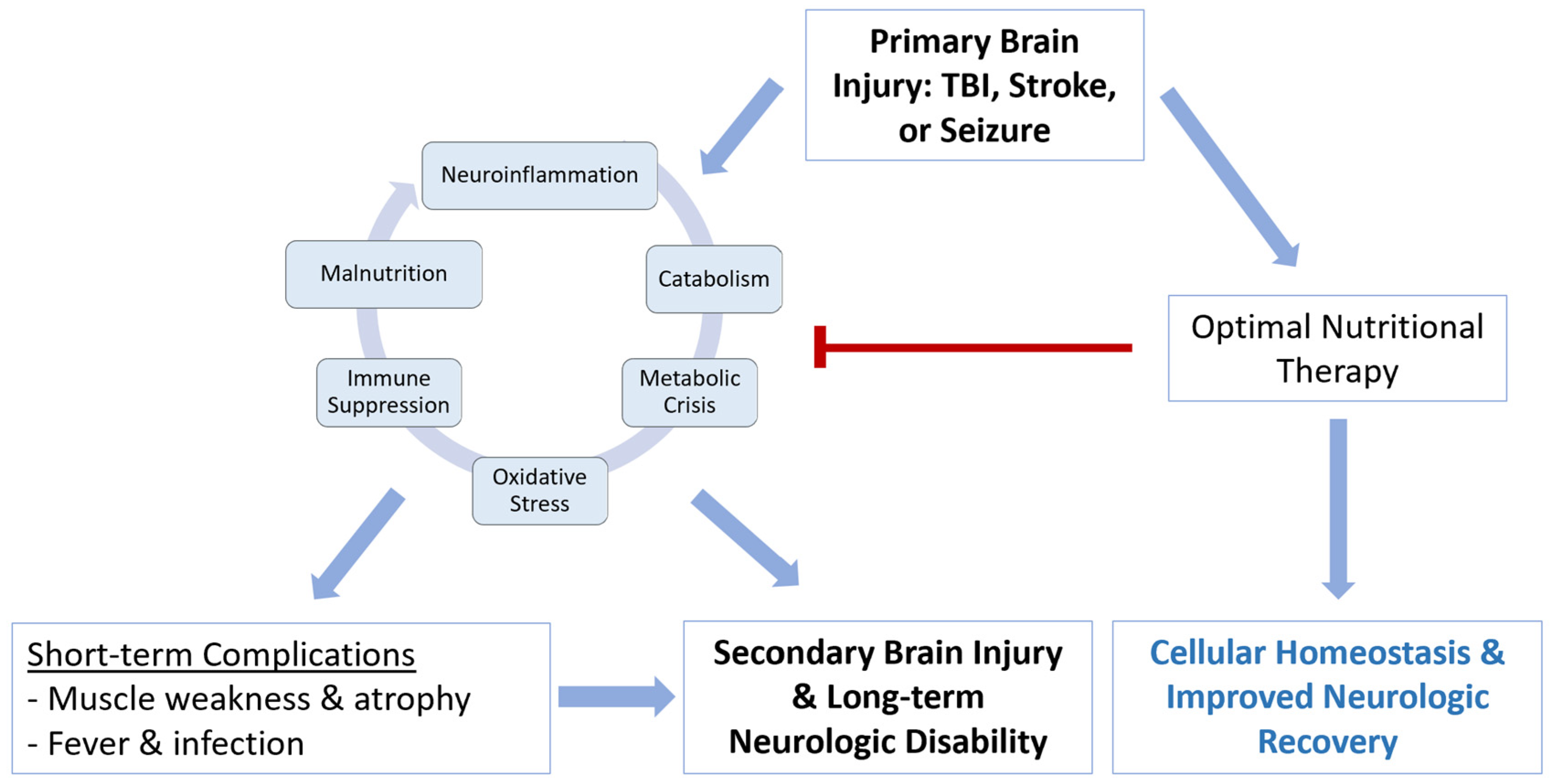 Primary Brain Injury: TBI, Stroke, or Seizure

Neuroinflammation

Catabolism

Metabolic Crisis

Oxidative Stress

Immune Suppression

Malnutrition

Optimal Nutritional Therapy

Short-term Complications
- Muscle weakness & atrophy
- Fever & infection

Secondary Brain Injury & Long-term Neurologic Disability

Cellular Homeostasis & Improved Neurologic Recovery